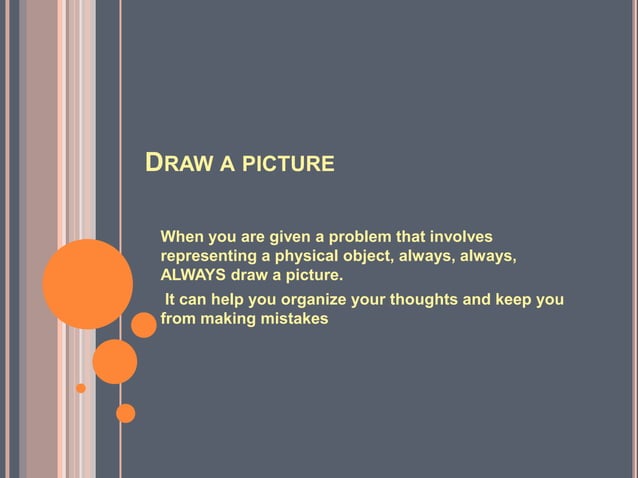 DRAW A PICTURE

When you are given a problem that involves representing a physical object, always, always, ALWAYS draw a picture.

It can help you organize your thoughts and keep you from making mistakes